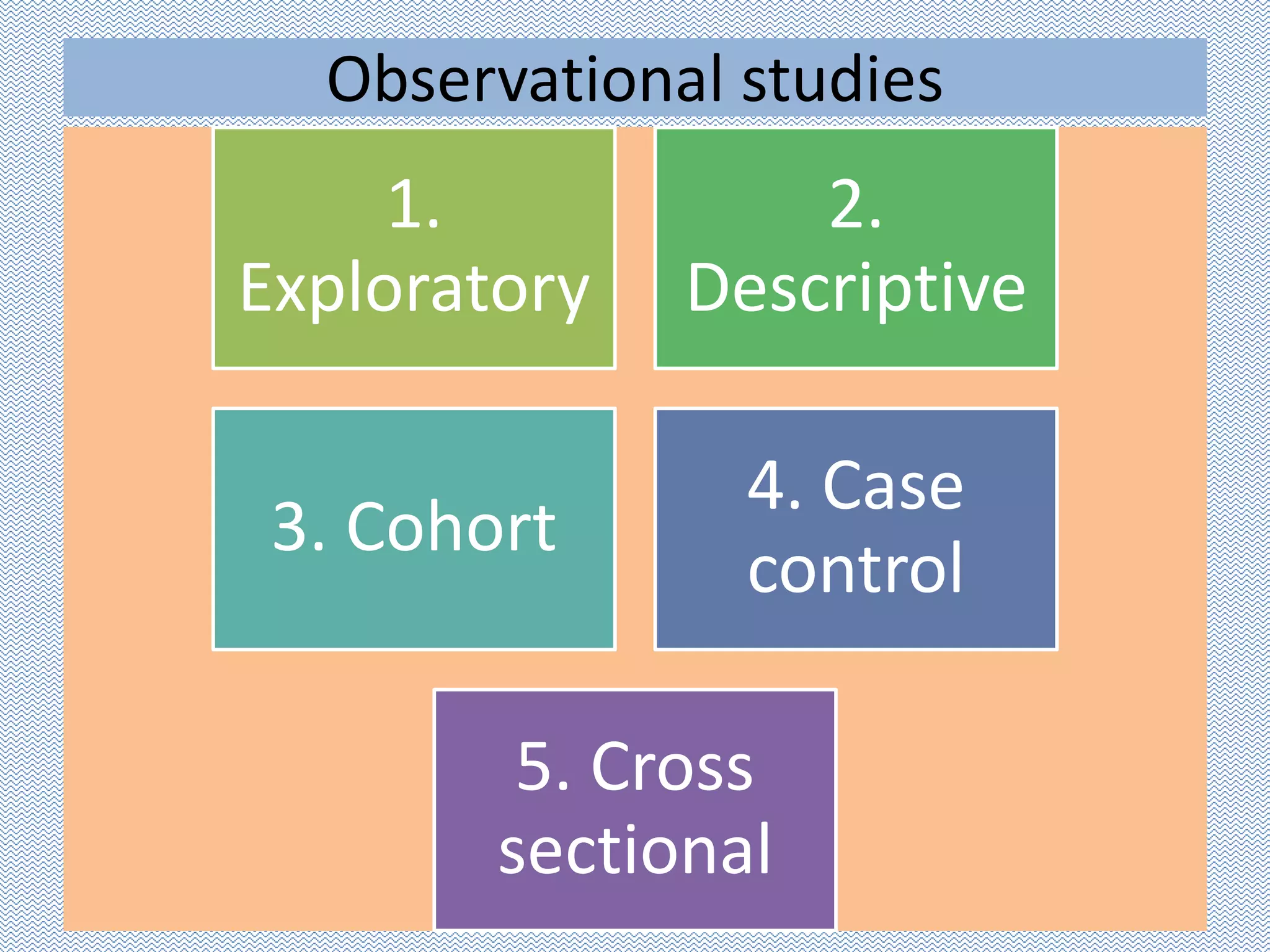 Observational studies

1. Exploratory

2. Descriptive

3. Cohort

4. Case control

5. Cross sectional